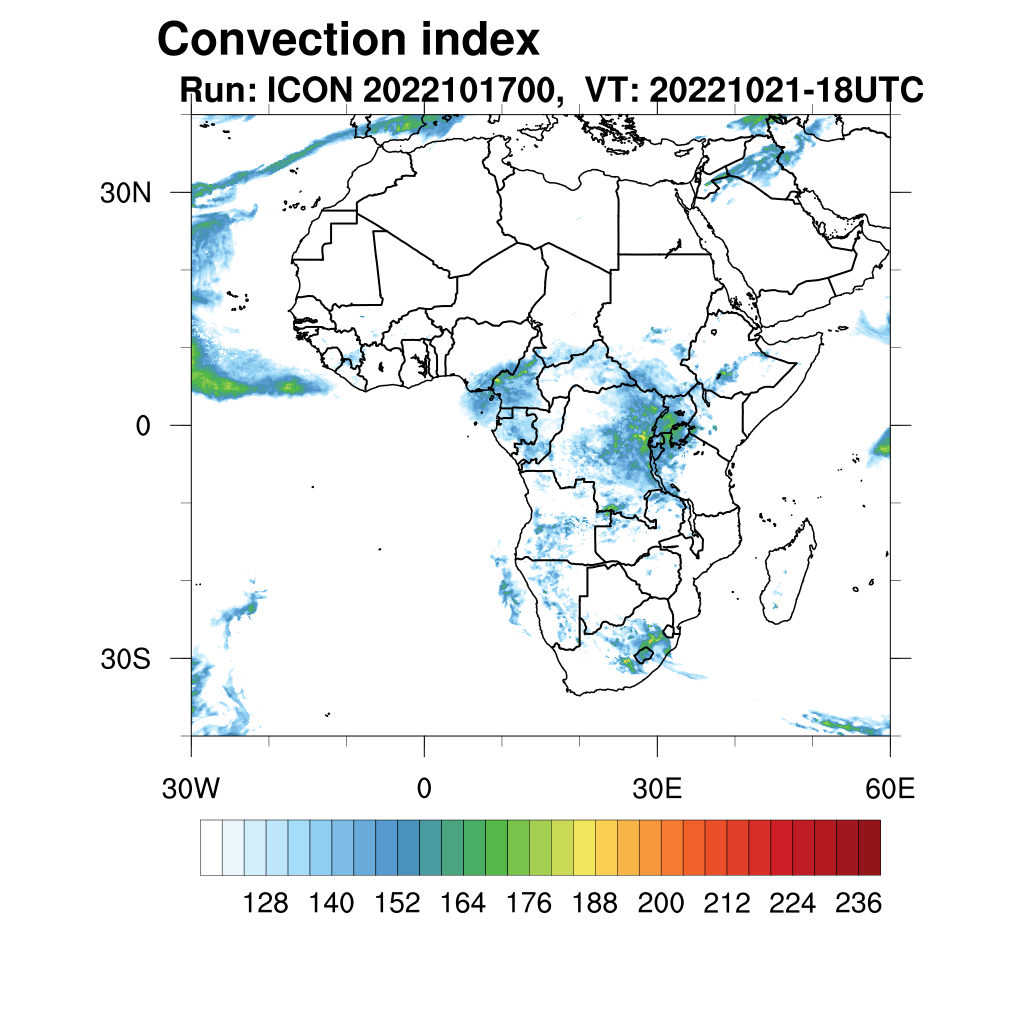 Convection index
Run: ICON 2022101700, VT: 20221021-18UTC

30N
0
30S

30W
0
30E
60E

128 140 152 164 176 188 200 212 224 236